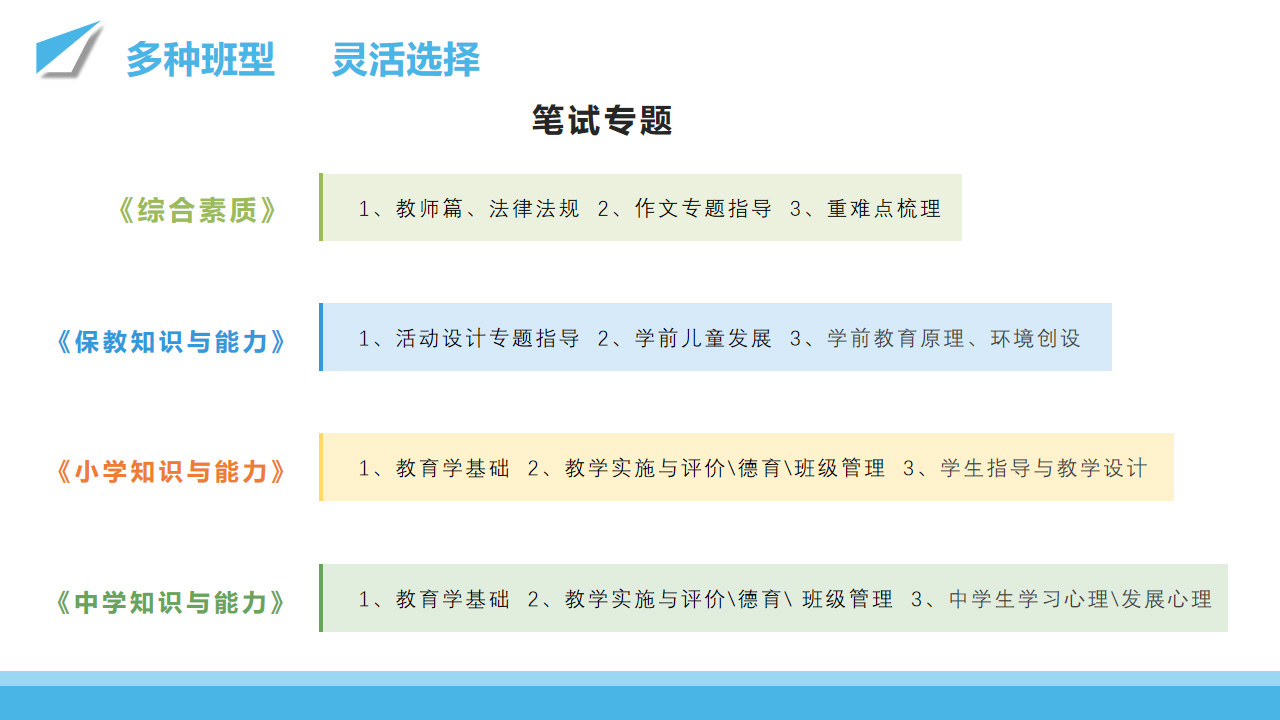 多种班型　灵活选择

笔试专题

《综合素质》

1、教师篇、法律法规 2、作文专题指导 3、重难点梳理

《保教知识与能力》

1、活动设计专题指导 2、学前儿童发展 3、学前教育原理、环境创设

《小学知识与能力》

1、教育学基础 2、教学实施与评价\德育\班级管理 3、学生指导与教学设计

《中学知识与能力》

1、教育学基础 2、教学实施与评价\德育\ 班级管理 3、中学生学习心理\发展心理